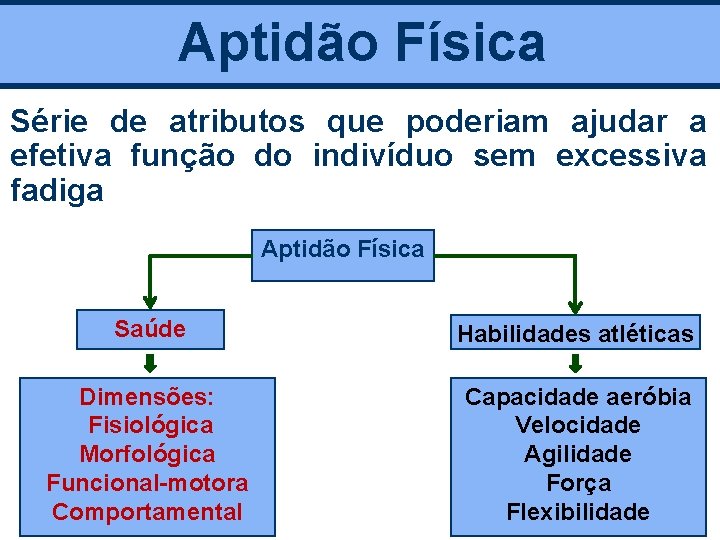 Aptidão Física

Série de atributos que poderiam ajudar a efetiva função do indivíduo sem excessiva fadiga

Aptidão Física

Saúde

Dimensões:
Fisiológica
Morfológica
Funcional-motora
Comportamental

Habilidades atléticas

Capacidade aeróbia
Velocidade
Agilidade
Força
Flexibilidade